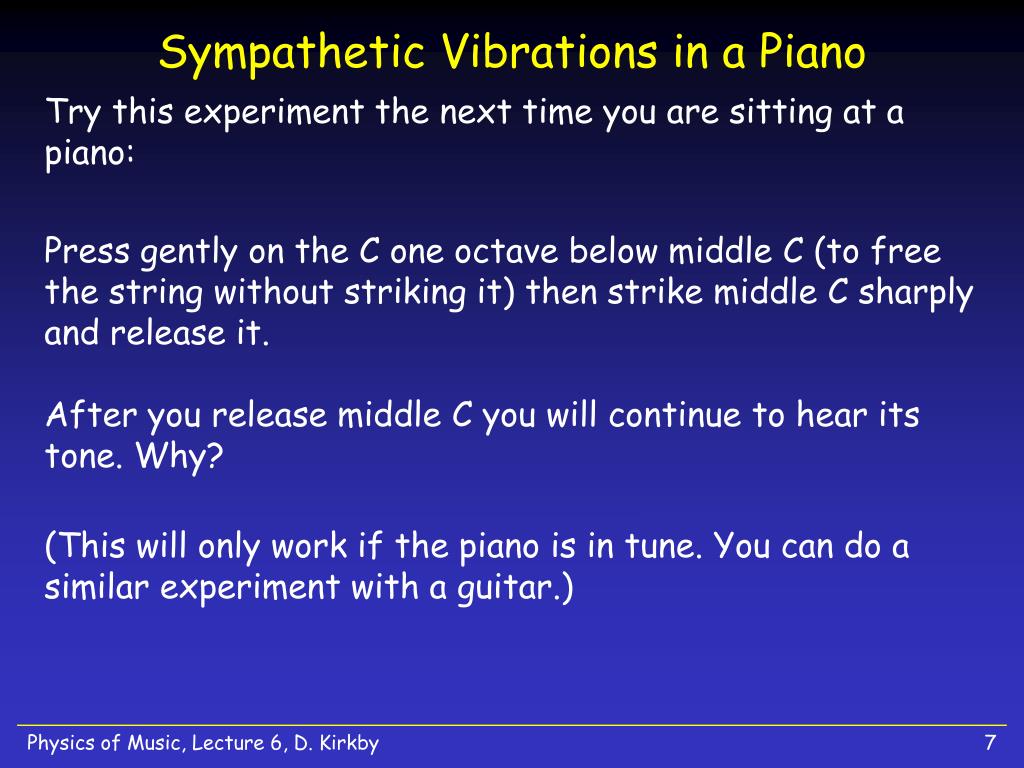 Sympathetic Vibrations in a Piano

Try this experiment the next time you are sitting at a piano:

Press gently on the C one octave below middle C (to free the string without striking it) then strike middle C sharply and release it.

After you release middle C you will continue to hear its tone. Why?

(This will only work if the piano is in tune. You can do a similar experiment with a guitar.)

Physics of Music, Lecture 6, D. Kirkby

7